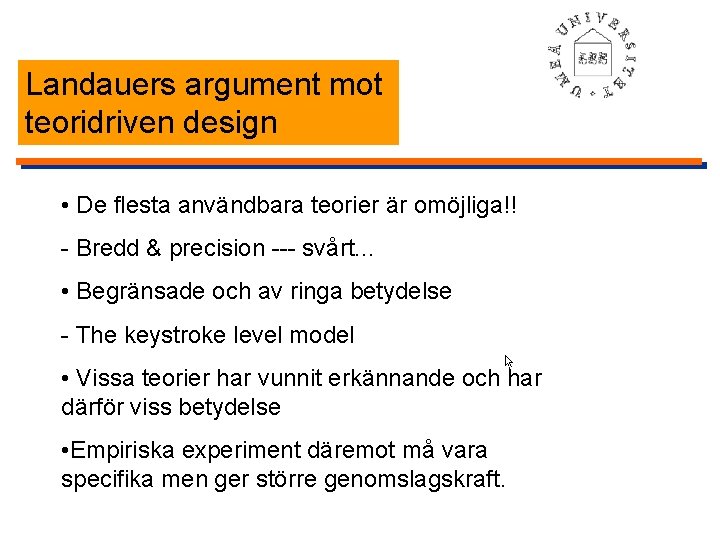 UMEÅ UNIVERSITET

Landauers argument mot teoridriven design

• De flesta användbara teorier är omöjliga!!

- Bredd & precision --- svårt...

• Begränsade och av ringa betydelse

- The keystroke level model

• Vissa teorier har vunnit erkännande och har därför viss betydelse

•Empiriska experiment däremot må vara specifika men ger större genomslagskraft.